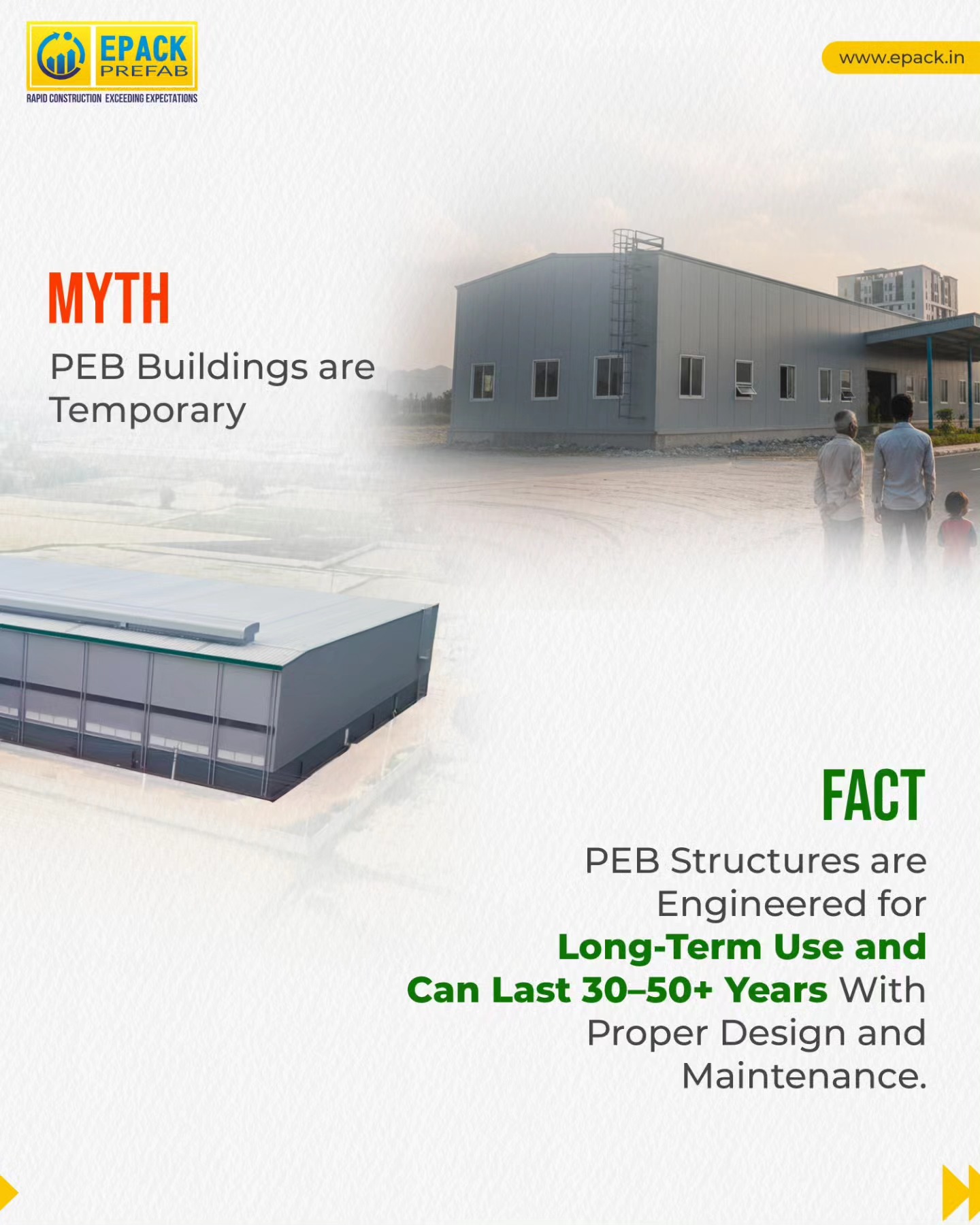 EPACK PREFAB
RAPID CONSTRUCTION EXCEEDING EXPECTATIONS

www.epack.in

MYTH

PEB Buildings are Temporary

FACT

PEB Structures are Engineered for Long-Term Use and Can Last 30–50+ Years With Proper Design and Maintenance.